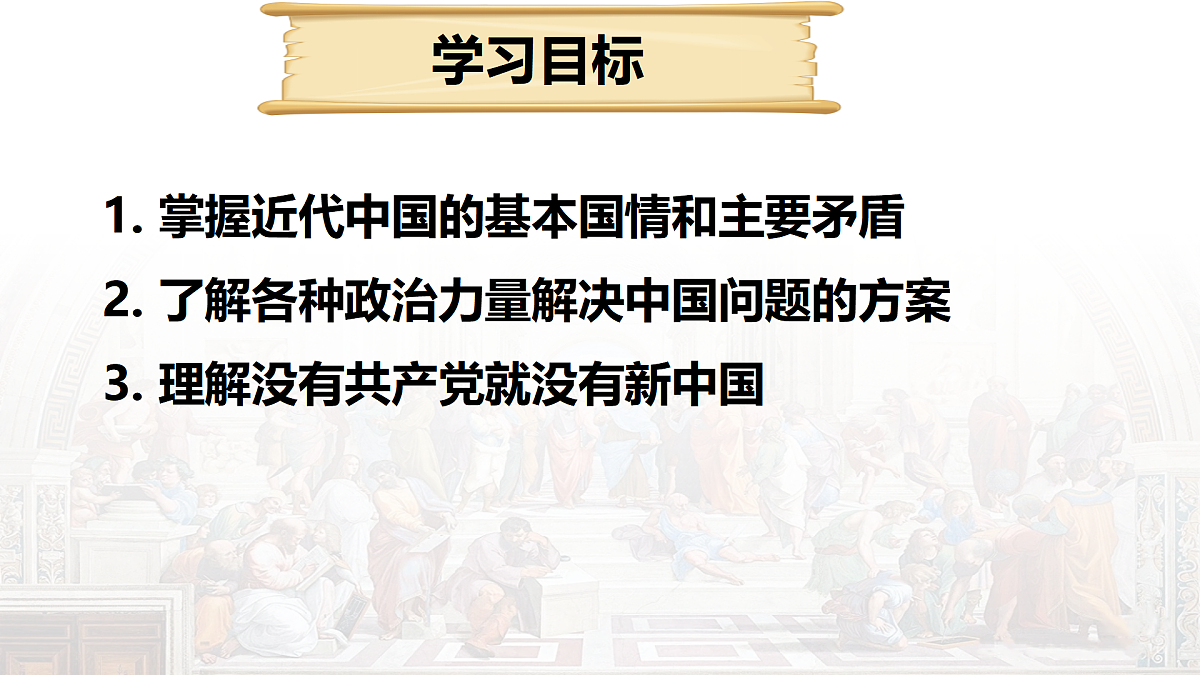 学习目标

1. 掌握近代中国的基本国情和主要矛盾

2. 了解各种政治力量解决中国问题的方案

3. 理解没有共产党就没有新中国